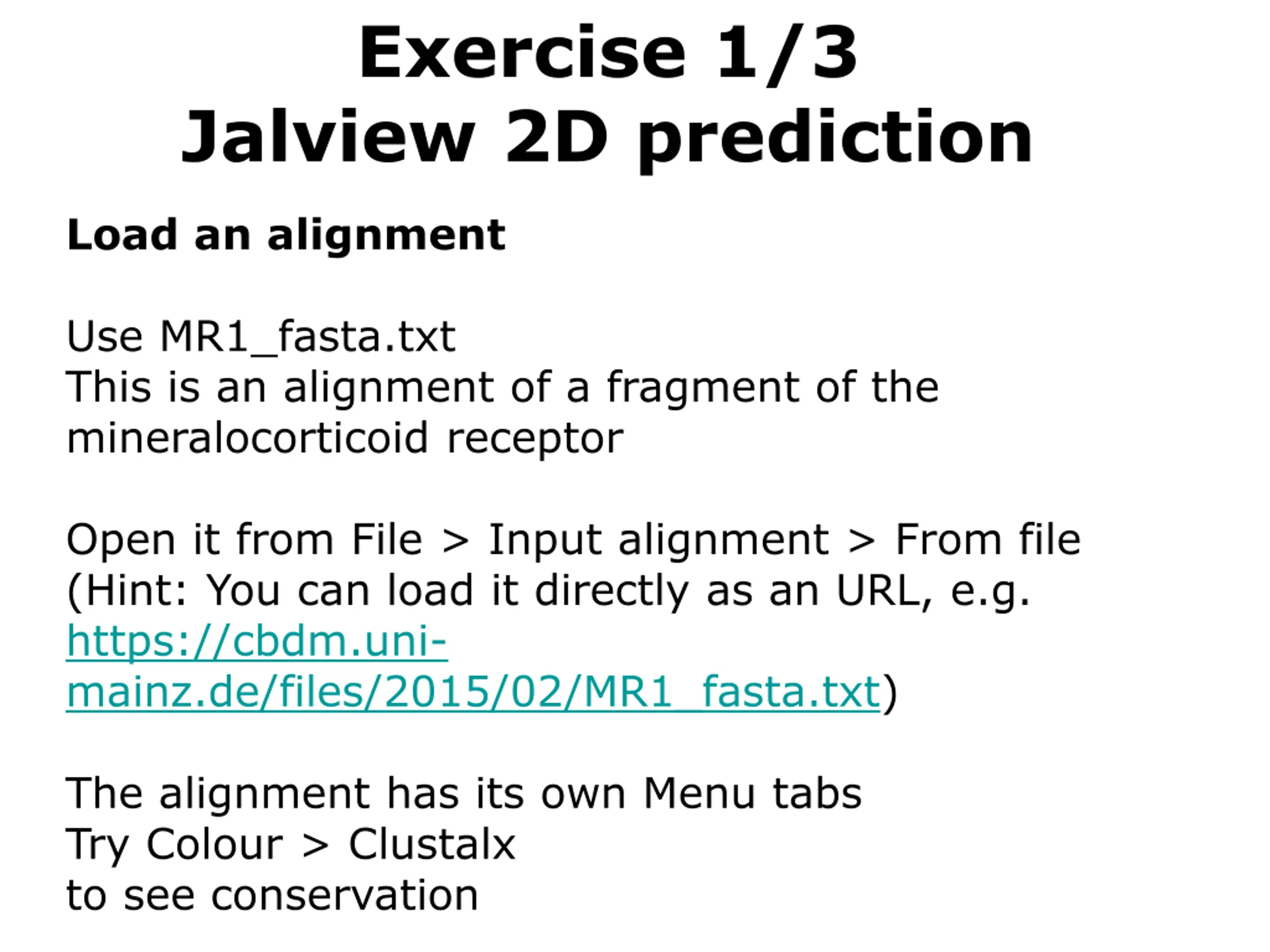 Exercise 1/3
Jalview 2D prediction

Load an alignment

Use MR1_fasta.txt
This is an alignment of a fragment of the mineralocorticoid receptor

Open it from File > Input alignment > From file
(Hint: You can load it directly as an URL, e.g. https://cbdm.uni-mainz.de/files/2015/02/MR1_fasta.txt)

The alignment has its own Menu tabs
Try Colour > Clustalx
to see conservation